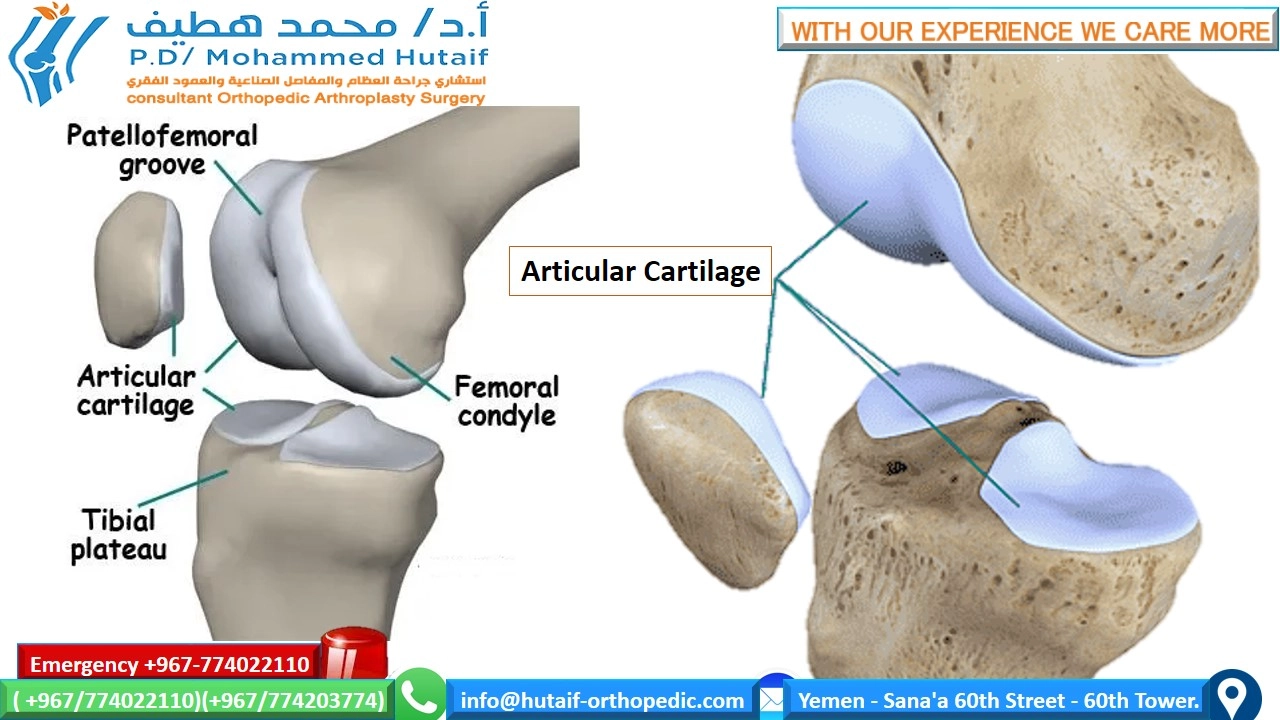 أ.د/ محمد هطيف
P.D/ Mohammed Hutaif
استشاري جراحة العظام والمفاصل الصناعية والعمود الفقري
consultant Orthopedic Arthroplasty Surgery

WITH OUR EXPERIENCE WE CARE MORE

Patellofemoral groove

Articular cartilage

Femoral condyle

Tibial plateau

Articular Cartilage

Emergency +967-774022110

( +967/774022110)(+967/774203774)

info@hutaif-orthopedic.com

Yemen - Sana'a 60th Street - 60th Tower.